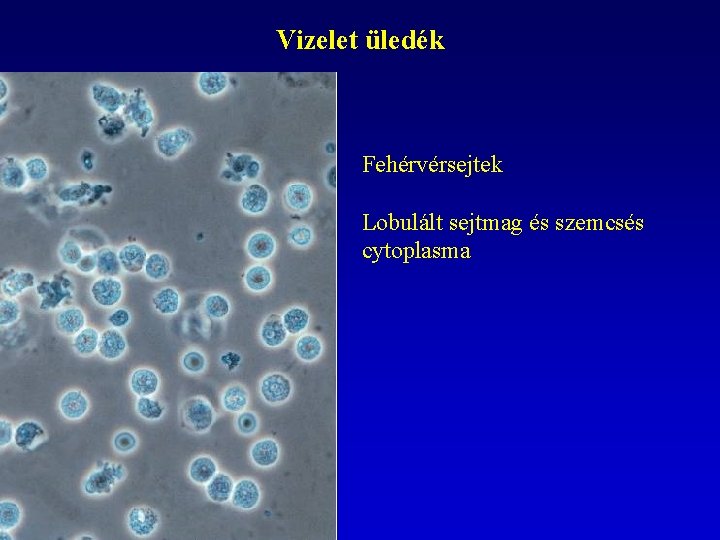 Vizelet üledék

Fehérvérsejtek

Lobulált sejtmag és szemcsés cytoplasma